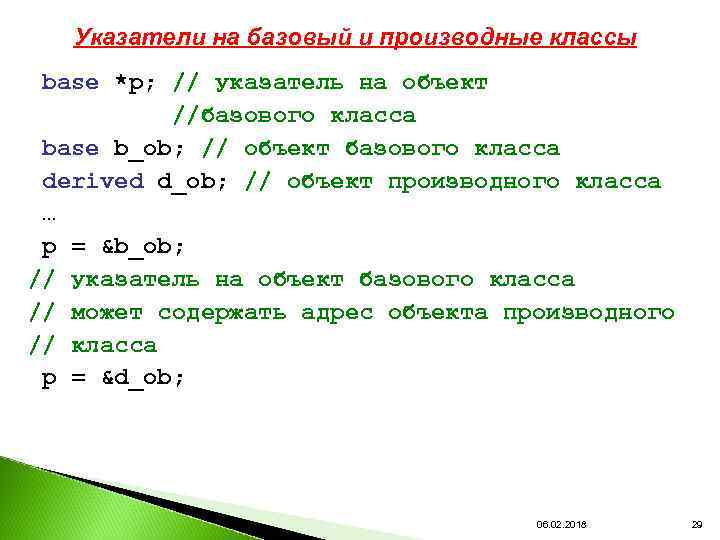 Указатели на базовый и производные классы

base *p; // указатель на объект
//базового класса
base b_ob; // объект базового класса
derived d_ob; // объект производного класса
...
p = &b_ob;
// указатель на объект базового класса
// может содержать адрес объекта производного
// класса
p = &d_ob;

06.02.2018

29